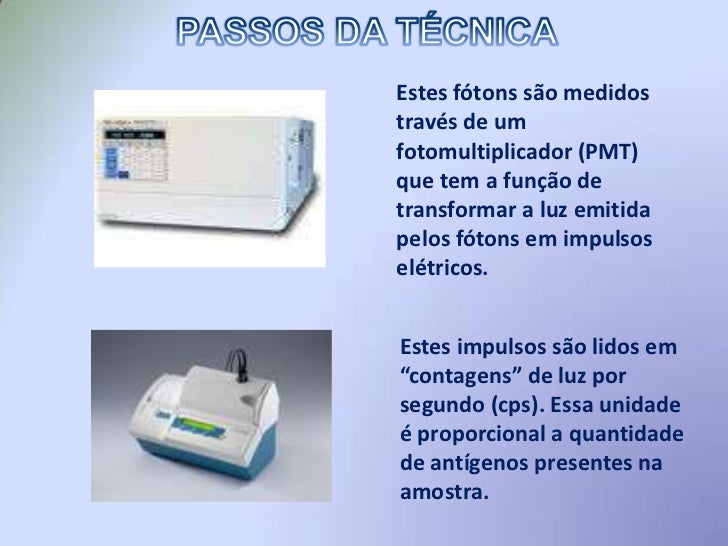 PASSOS DA TÉCNICA

Estes fótons são medidos través de um fotomultiplicador (PMT) que tem a função de transformar a luz emitida pelos fótons em impulsos elétricos.

Estes impulsos são lidos em “contagens” de luz por segundo (cps). Essa unidade é proporcional a quantidade de antígenos presentes na amostra.